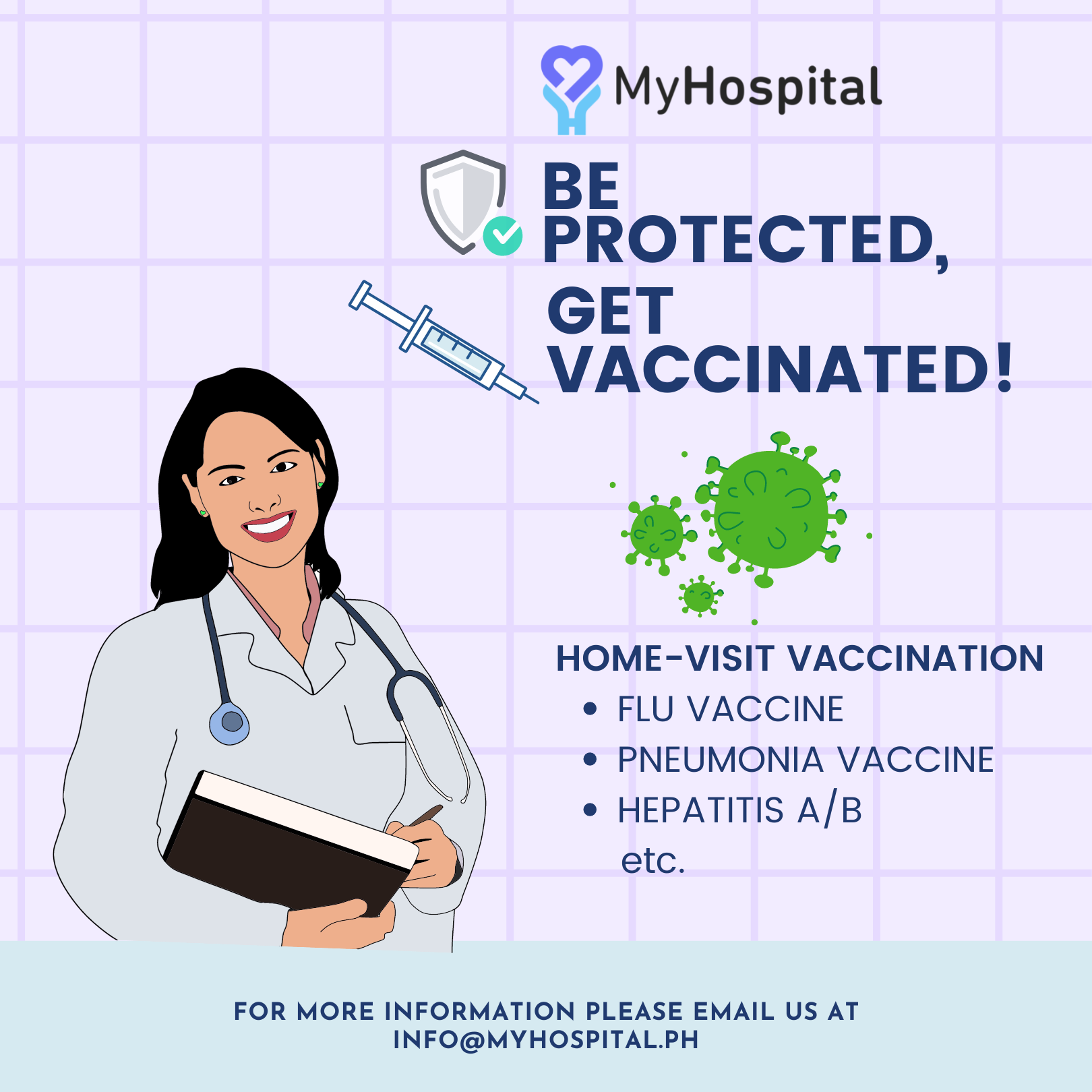 MyHospital

BE PROTECTED, GET VACCINATED!

HOME-VISIT VACCINATION
• FLU VACCINE
• PNEUMONIA VACCINE
• HEPATITIS A/B
etc.

FOR MORE INFORMATION PLEASE EMAIL US AT INFO@MYHOSPITAL.PH